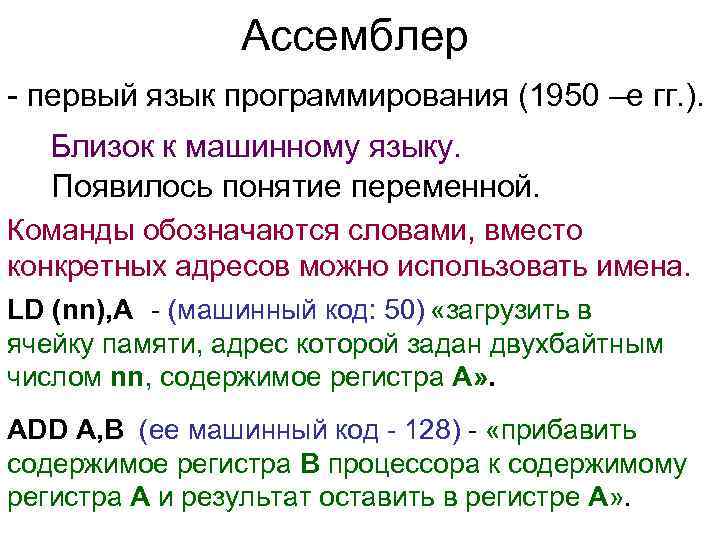 Ассемблер

- первый язык программирования (1950 –е гг.).

Близок к машинному языку.

Появилось понятие переменной.

Команды обозначаются словами, вместо конкретных адресов можно использовать имена.

LD (nn),A - (машинный код: 50) «загрузить в ячейку памяти, адрес которой задан двухбайтным числом nn, содержимое регистра A».

ADD A,B (ее машинный код - 128) - «прибавить содержимое регистра B процессора к содержимому регистра A и результат оставить в регистре A».